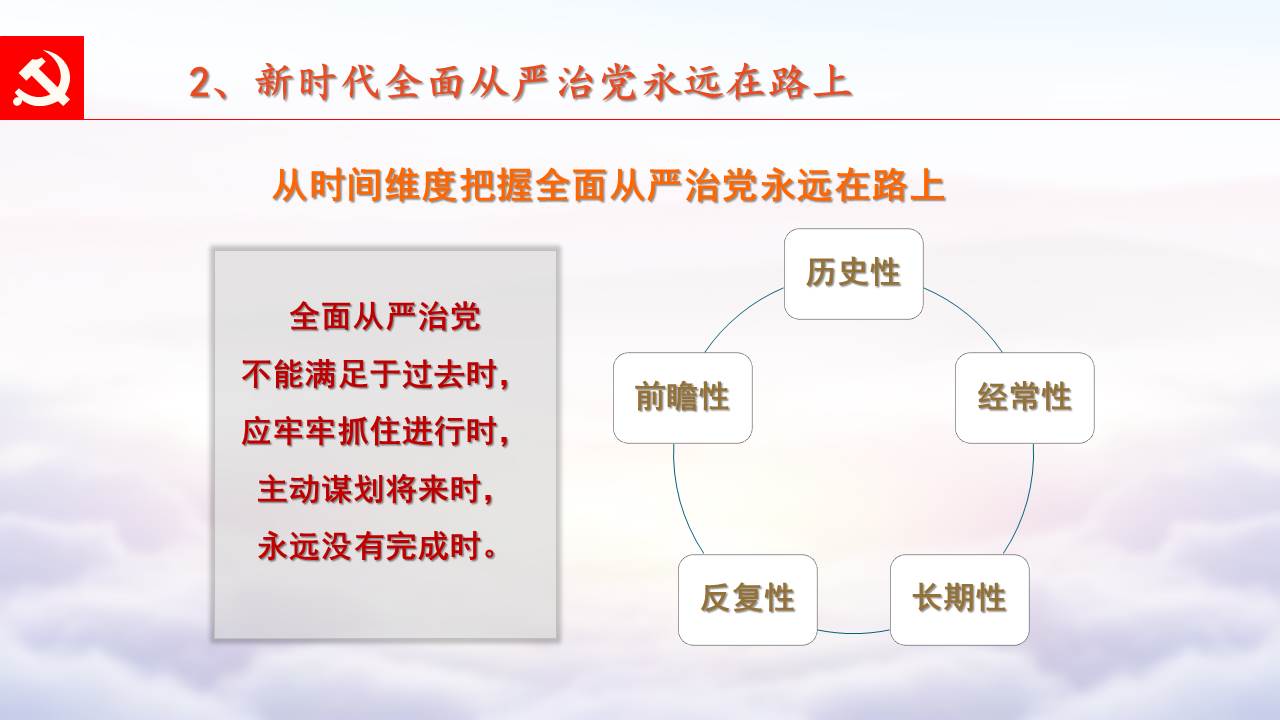 2、新时代全面从严治党永远在路上

从时间维度把握全面从严治党永远在路上

全面从严治党
不能满足于过去时，
应牢牢抓住进行时，
主动谋划将来时，
永远没有完成时。

历史性

经常性

长期性

反复性

前瞻性